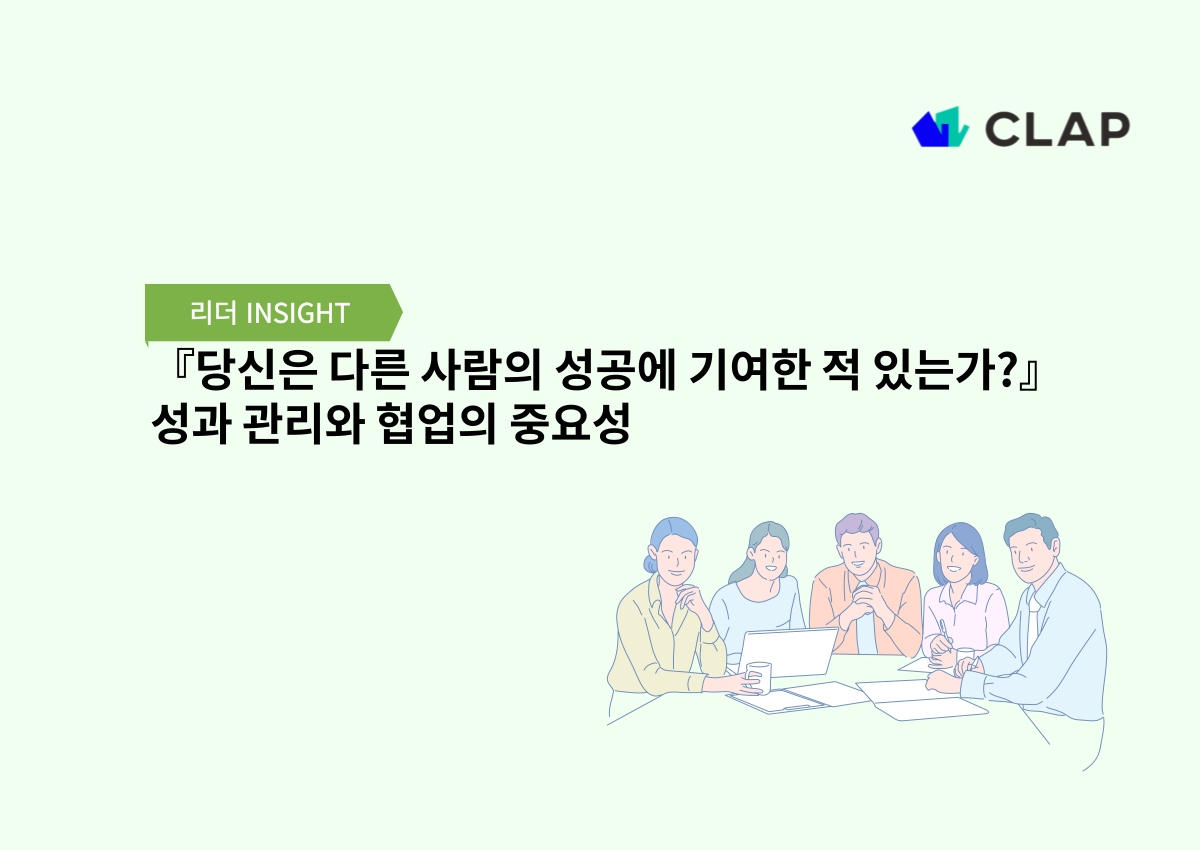 CLAP

리더 INSIGHT

『당신은 다른 사람의 성공에 기여한 적 있는가?』
성과 관리와 협업의 중요성